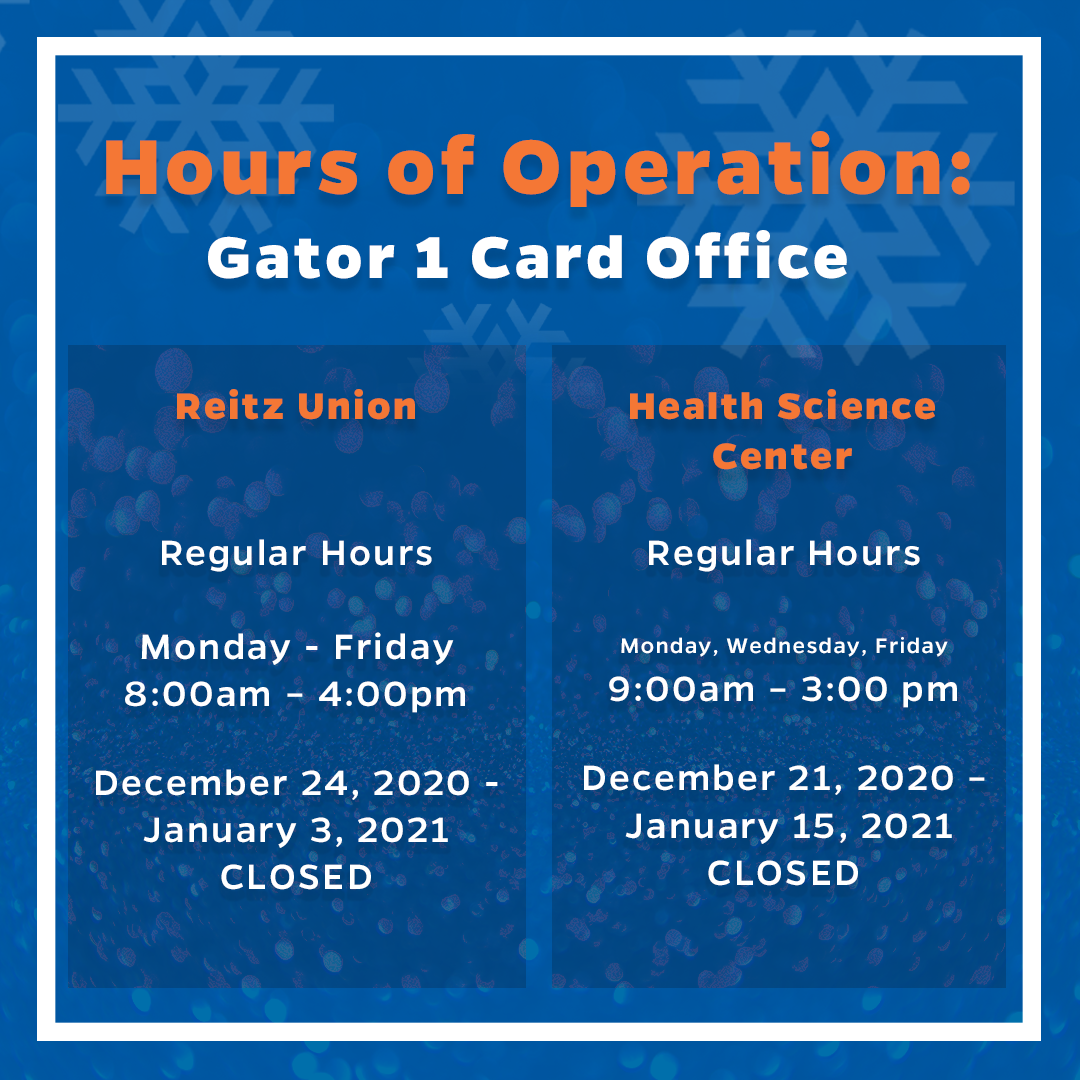 Hours of Operation:
Gator 1 Card Office

Reitz Union

Regular Hours

Monday - Friday
8:00am – 4:00pm

December 24, 2020 - January 3, 2021
CLOSED

Health Science Center

Regular Hours

Monday, Wednesday, Friday
9:00am – 3:00 pm

December 21, 2020 – January 15, 2021
CLOSED